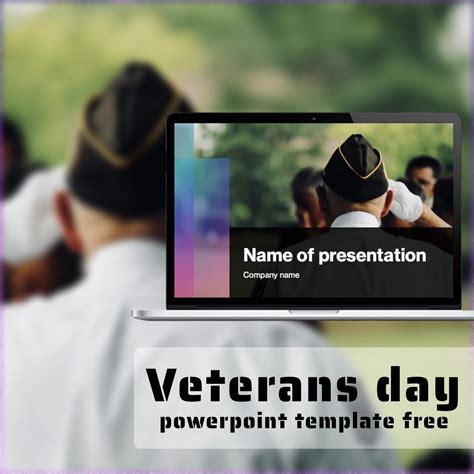 Name of presentation
Company name

Veterans day
powerpoint template free